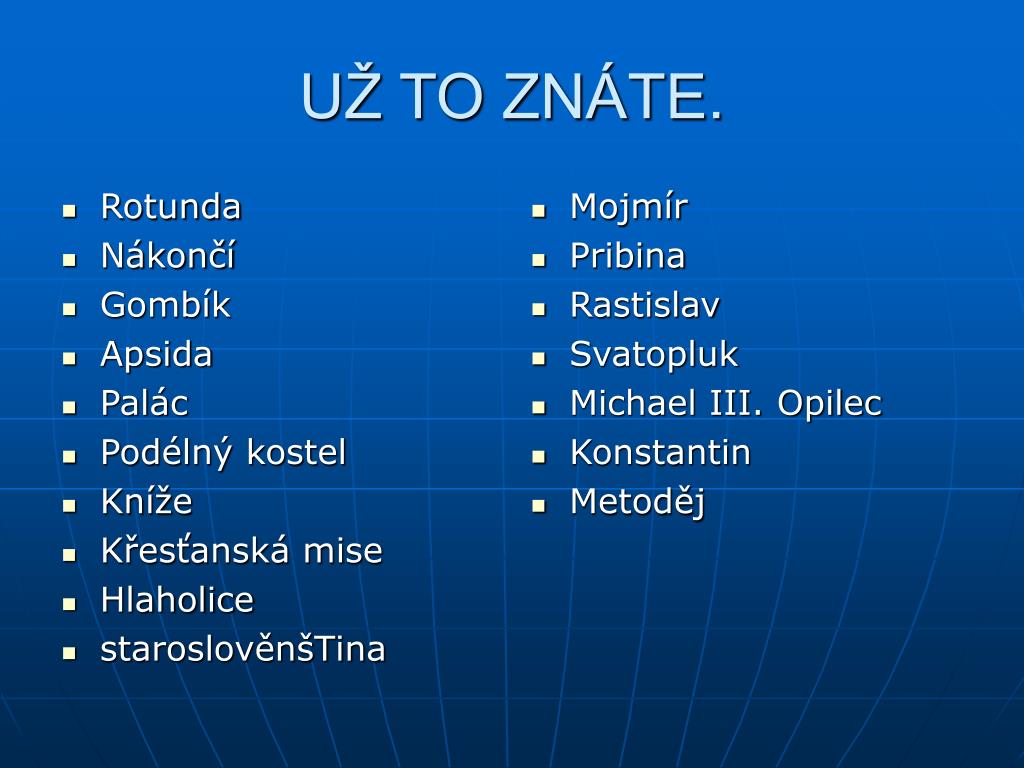 UŽ TO ZNÁTE.

- Rotunda
- Nákončí
- Gombík
- Apsida
- Palác
- Podélný kostel
- Kníže
- Křesťanská mise
- Hlaholice
- staroslověnšTina

- Mojmír
- Pribina
- Rastislav
- Svatopluk
- Michael III. Opilec
- Konstantin
- Metoděj